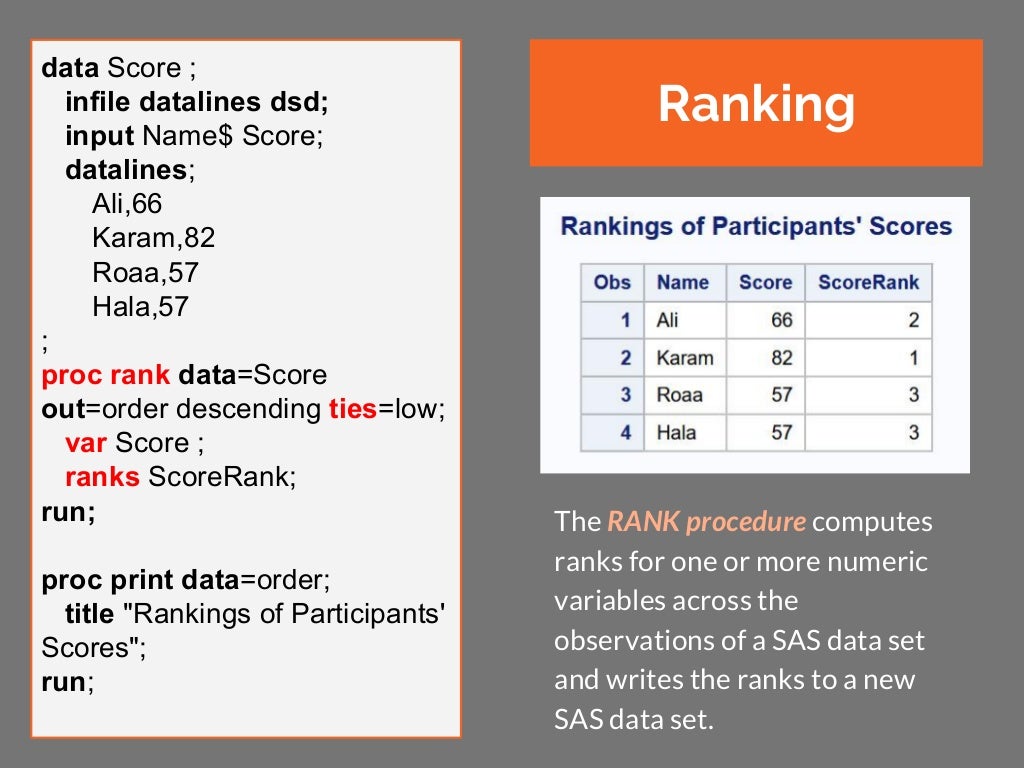 data Score ;
infile datalines dsd;
input Name$ Score;
datalines;
Ali,66
Karam,82
Roaa,57
Hala,57
;
proc rank data=Score
out=order descending ties=low;
var Score ;
ranks ScoreRank;
run;

proc print data=order;
title "Rankings of Participants' Scores";
run;

Ranking

Rankings of Participants' Scores

| Obs | Name | Score | ScoreRank |
|---|---|---|---|
| 1 | Ali | 66 | 2 |
| 2 | Karam | 82 | 1 |
| 3 | Roaa | 57 | 3 |
| 4 | Hala | 57 | 3 |

The RANK procedure computes ranks for one or more numeric variables across the observations of a SAS data set and writes the ranks to a new SAS data set.